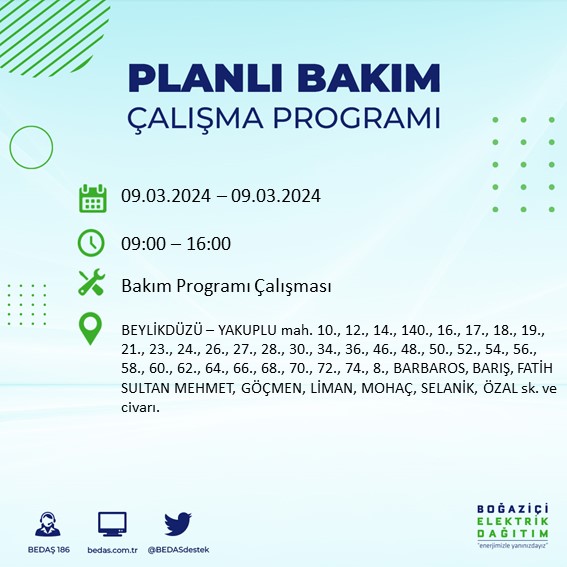 PLANLI BAKIM
ÇALIŞMA PROGRAMI

09.03.2024 – 09.03.2024

09:00 – 16:00

Bakım Programı Çalışması

BEYLİKDÜZÜ – YAKUPLU mah. 10., 12., 14., 140., 16., 17., 18., 19., 21., 23., 24., 26., 27., 28., 30., 34., 36., 46., 48., 50., 52., 54., 56., 58., 60., 62., 64., 66., 68., 70., 72., 74., 8., BARBAROS, BARIŞ, FATİH SULTAN MEHMET, GÖÇMEN, LİMAN, MOHAÇ, SELANİK, ÖZAL sk. ve civarı.

BEDAŞ 186
bedas.com.tr
@BEDASdestek

BOĞAZİÇİ
ELEKTRİK
DAĞITIM
"enerjimizle yanınızdayız"